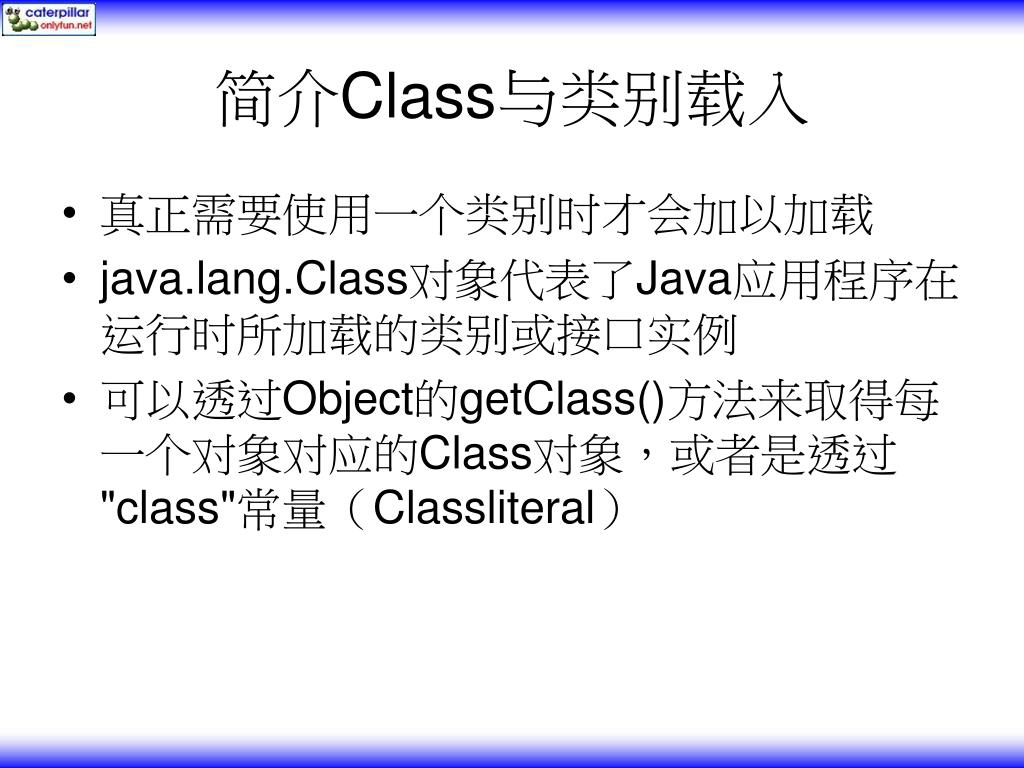 caterpillar
onlyfun.net

简介Class与类别载入

• 真正需要使用一个类别时才会加以加载
• java.lang.Class对象代表了Java应用程序在运行时所加载的类别或接口实例
• 可以透过Object的getClass()方法来取得每一个对象对应的Class对象，或者是透过"class"常量（Classliteral）